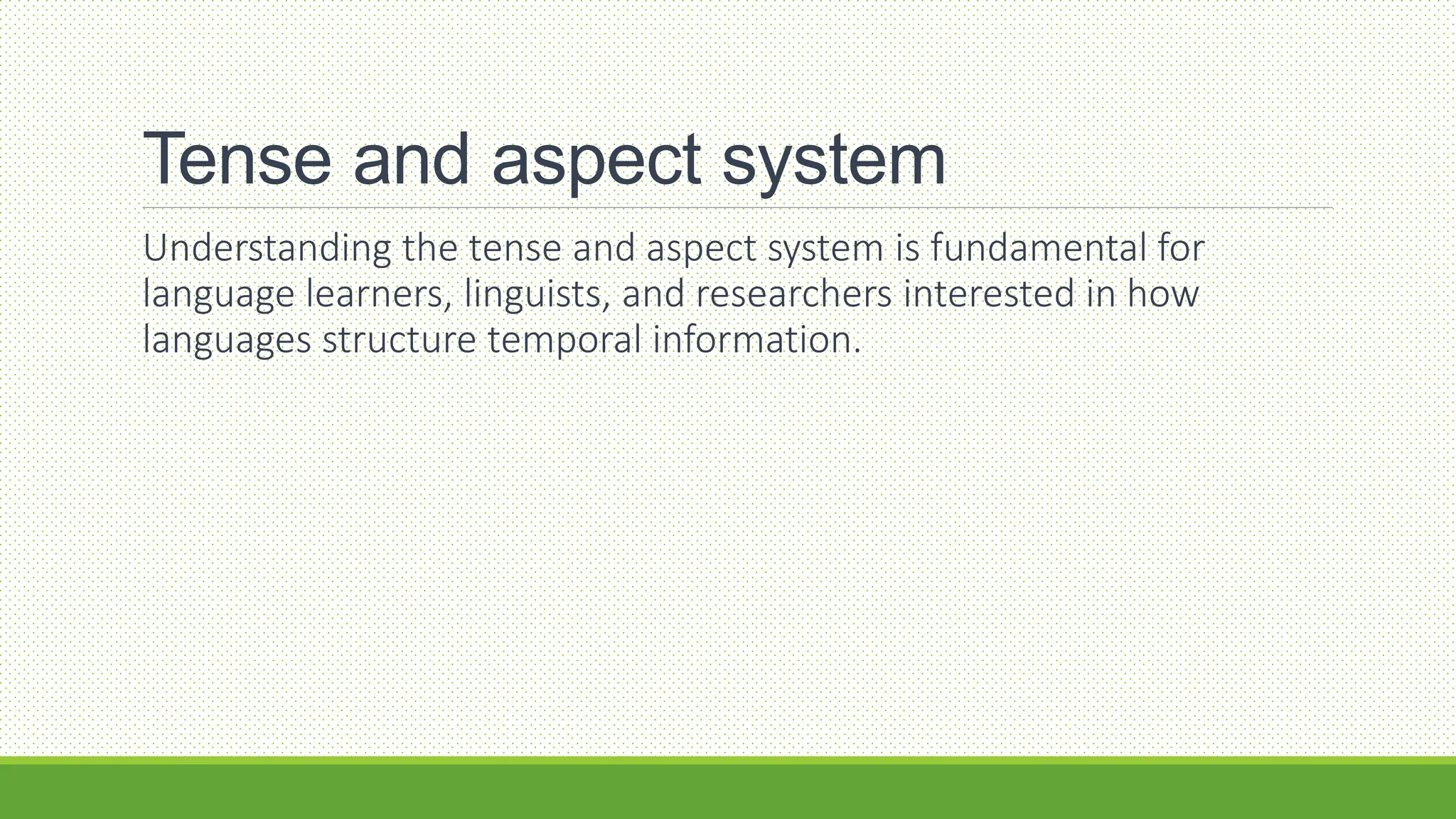 Tense and aspect system

Understanding the tense and aspect system is fundamental for language learners, linguists, and researchers interested in how languages structure temporal information.